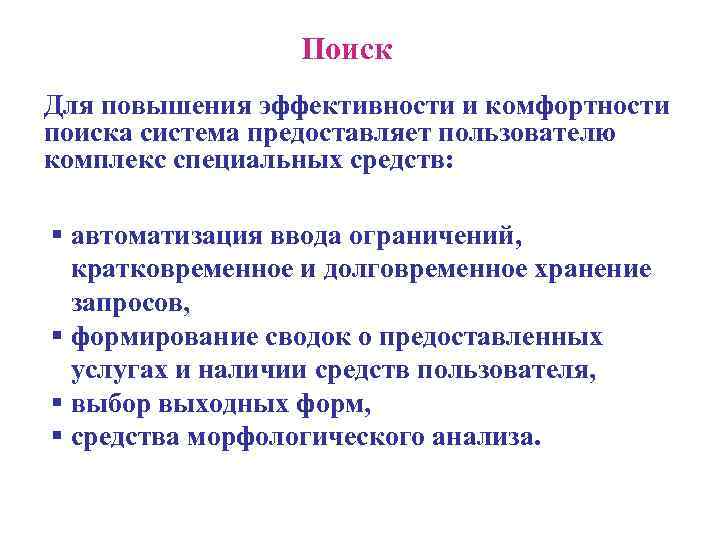 Поиск

Для повышения эффективности и комфортности поиска система предоставляет пользователю комплекс специальных средств:

▪ автоматизация ввода ограничений, кратковременное и долговременное хранение запросов,
▪ формирование сводок о предоставленных услугах и наличии средств пользователя,
▪ выбор выходных форм,
▪ средства морфологического анализа.